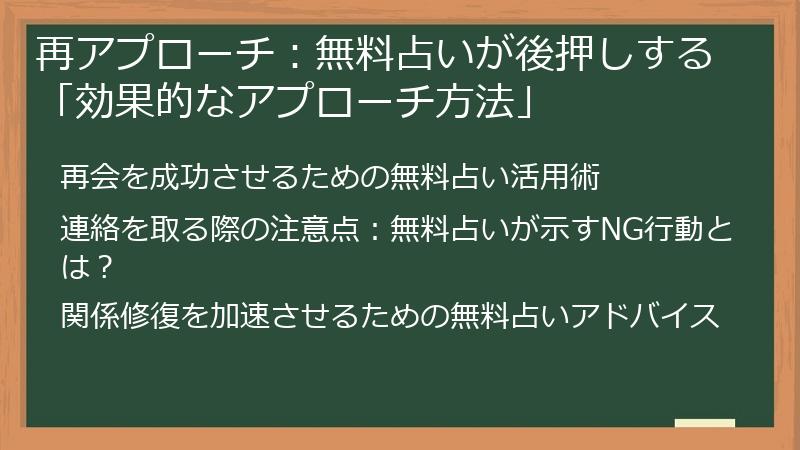 再アプローチ：無料占いが後押しする「効果的なアプローチ方法」

再会を成功させるための無料占い活用術

連絡を取る際の注意点：無料占いが示すNG行動とは？

関係修復を加速させるための無料占いアドバイス